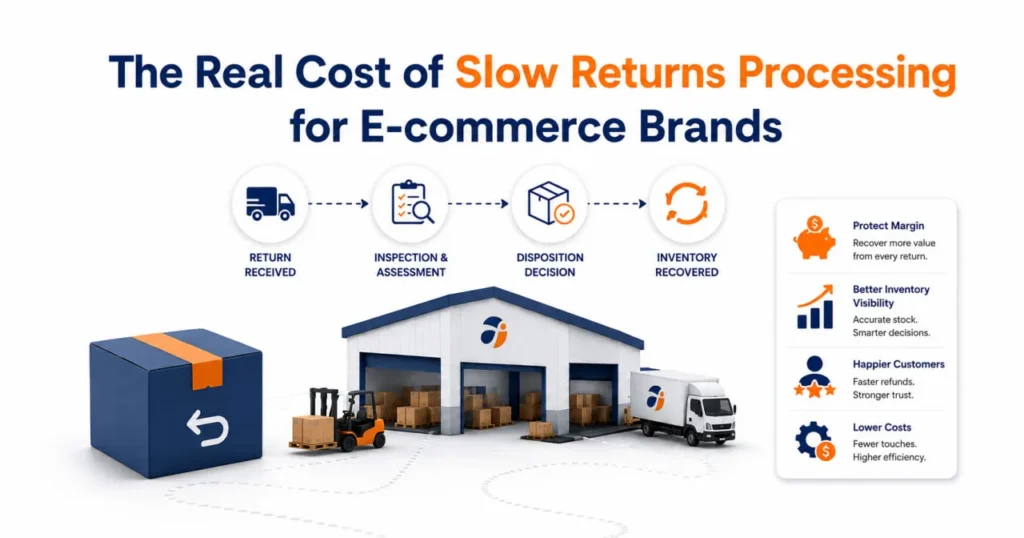 The Real Cost of Slow Returns Processing for E-commerce Brands

RETURN RECEIVED

INSPECTION & ASSESSMENT

DISPOSITION DECISION

INVENTORY RECOVERED

Protect Margin
Recover more value from every return.

Better Inventory Visibility
Accurate stock. Smarter decisions.

Happier Customers
Faster refunds. Stronger trust.

Lower Costs
Fewer touches. Higher efficiency.